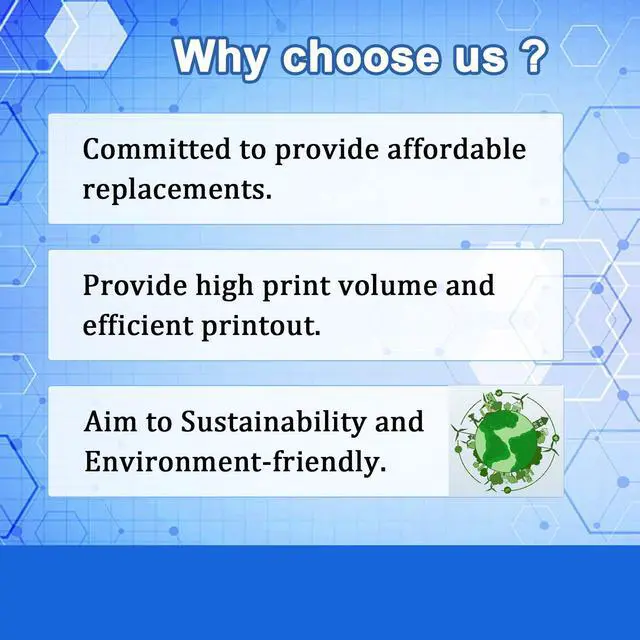 Why choose us ?

Committed to provide affordable replacements.

Provide high print volume and efficient printout.

Aim to Sustainability and Environment-friendly.